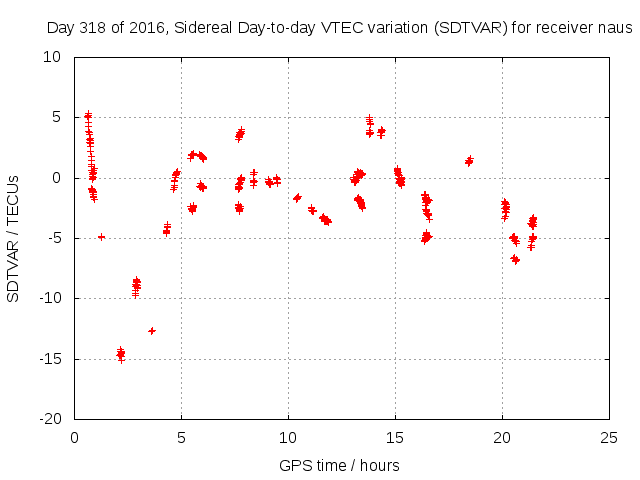 Day 318 of 2016, Sidereal Day-to-day VTEC variation (SDTVAR) for receiver naus

SDTVAR / TECUs

10
5
0
-5
-10
-15
-20

0
5
10
15
20
25

GPS time / hours